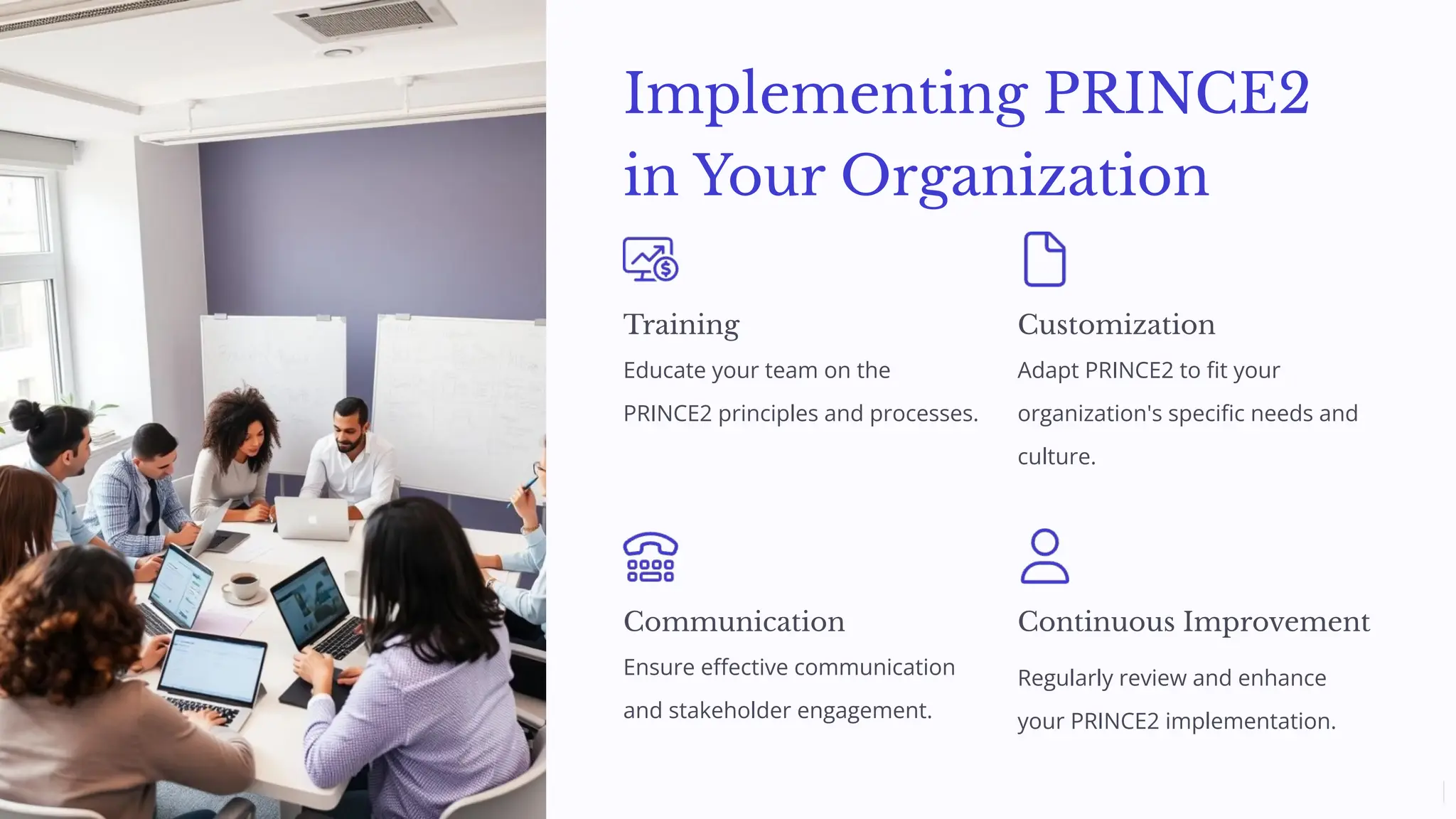 Implementing PRINCE2 in Your Organization

Training

Educate your team on the PRINCE2 principles and processes.

Customization

Adapt PRINCE2 to fit your organization's specific needs and culture.

Communication

Ensure effective communication and stakeholder engagement.

Continuous Improvement

Regularly review and enhance your PRINCE2 implementation.